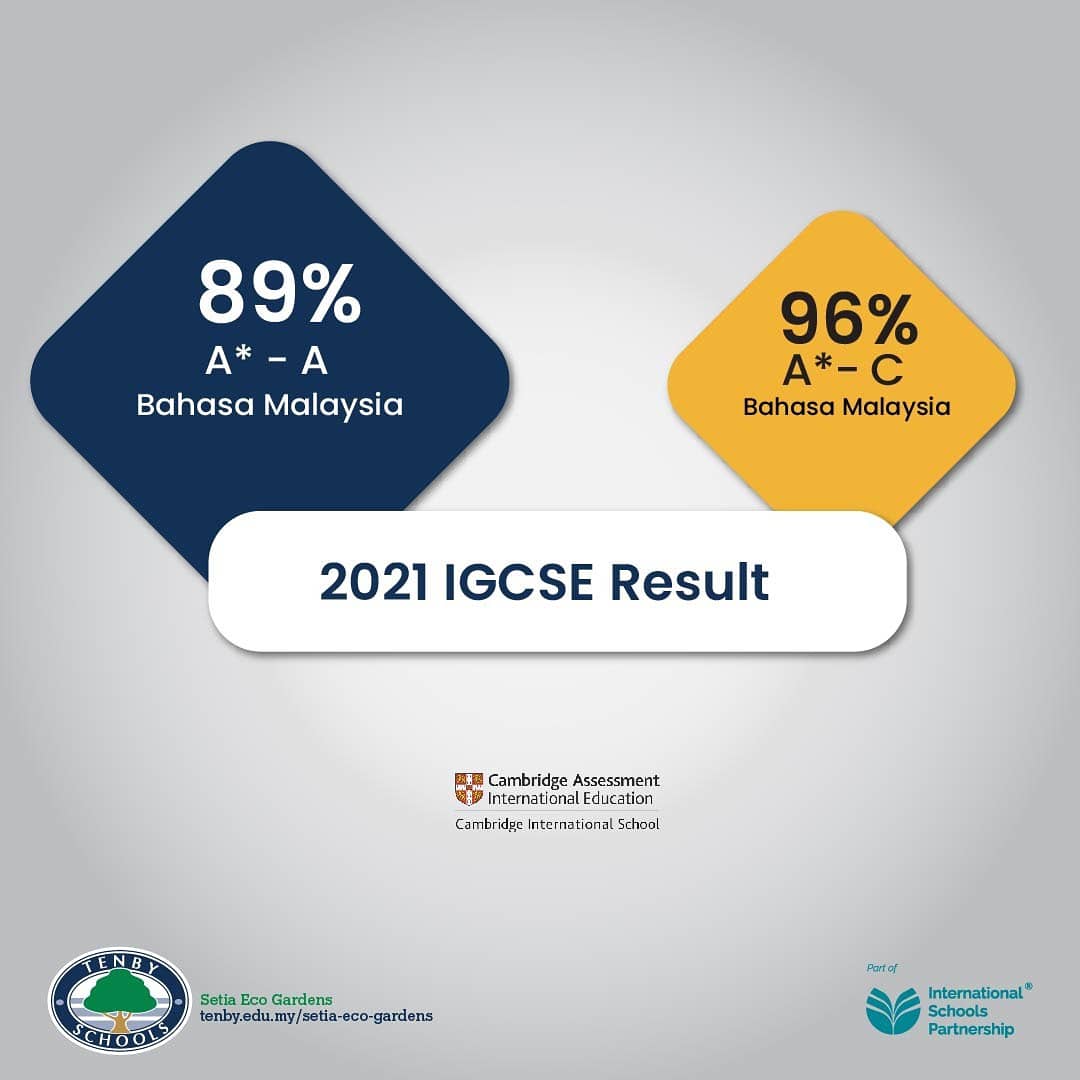 89%
A* - A
Bahasa Malaysia

96%
A*- C
Bahasa Malaysia

2021 IGCSE Result

Cambridge Assessment International Education
Cambridge International School

TENBY SCHOOLS
Setia Eco Gardens
tenby.edu.my/setia-eco-gardens

Part of
International® Schools Partnership